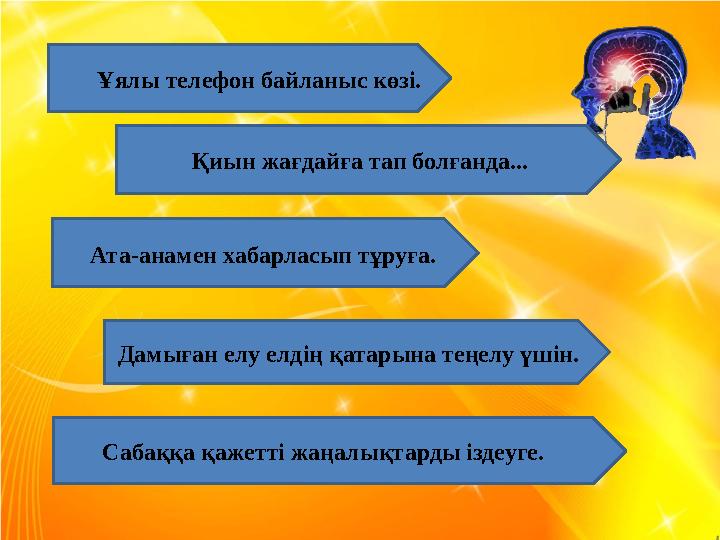 Ұялы телефон байланыс көзі.

Қиын жағдайға тап болғанда...

Ата-анамен хабарласып тұруға.

Дамыған елу елдің қатарына теңелу үшін.

Сабаққа қажетті жаңалықтарды іздеуге.